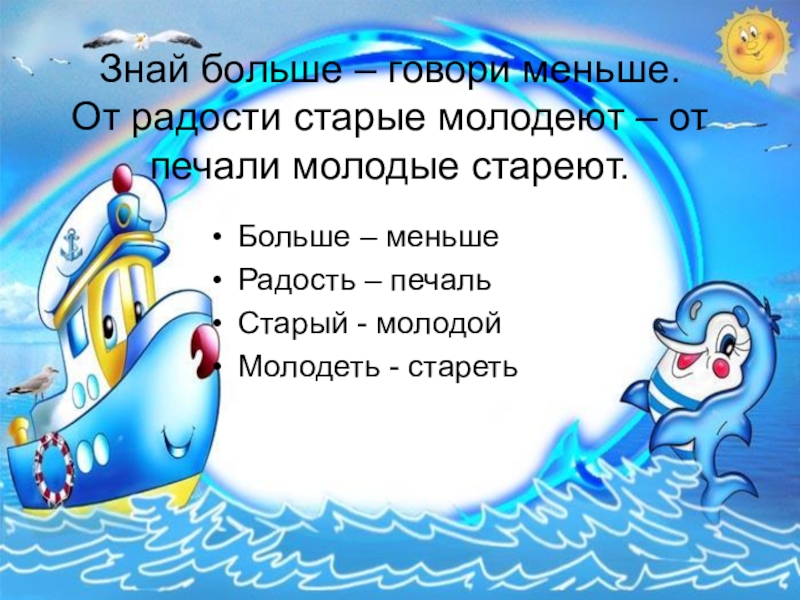 Знай больше – говори меньше. От радости старые молодеют – от печали молодые стареют.

• Больше – меньше
• Радость – печаль
• Старый - молодой
• Молодеть - стареть